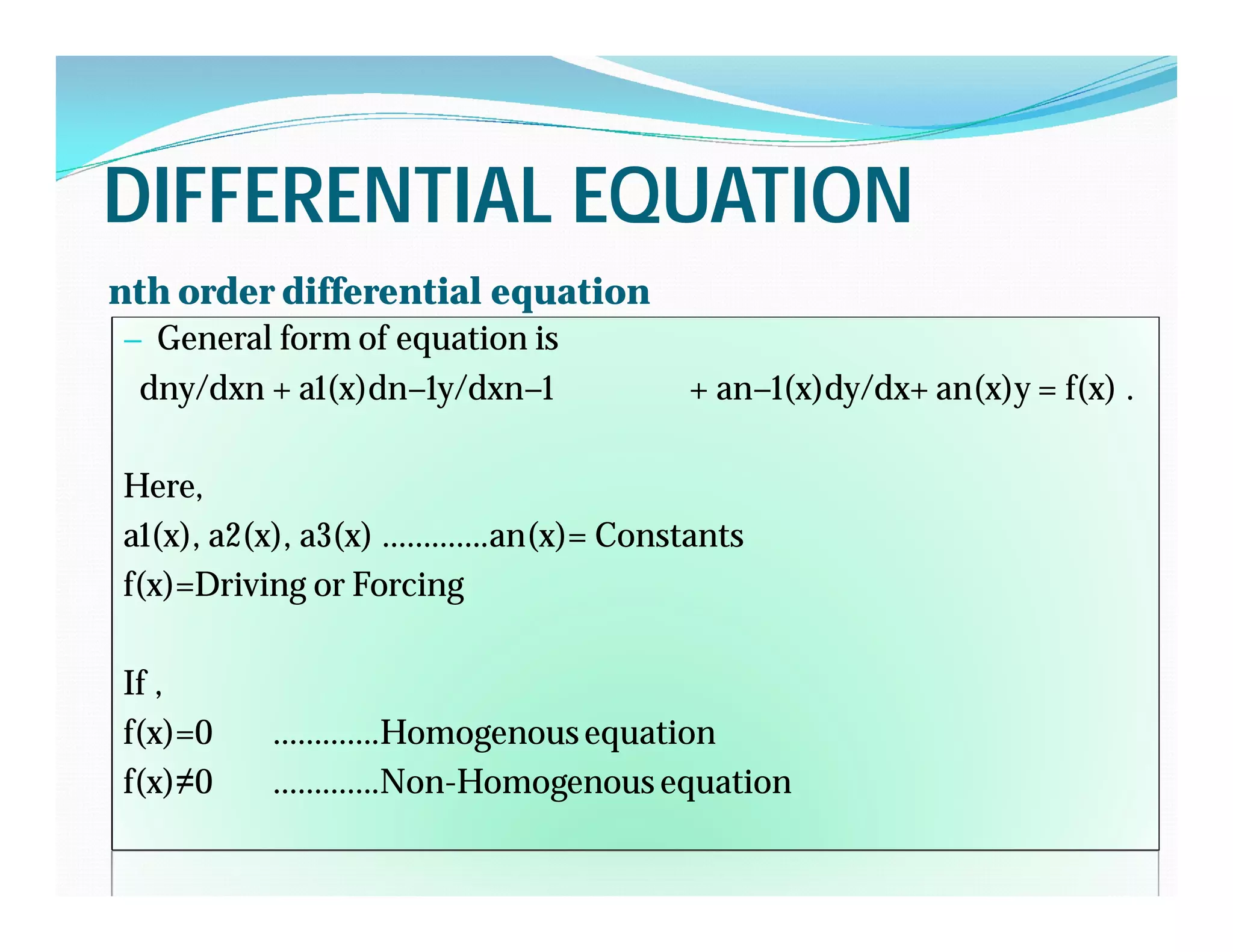 DIFFERENTIAL EQUATION

nth order differential equation

– General form of equation is

dny/dxn + a1(x)dn–1y/dxn–1 + an–1(x)dy/dx+ an(x)y = f(x) .

Here,

a1(x), a2(x), a3(x) .............an(x)= Constants

f(x)=Driving or Forcing

If ,

f(x)=0 .............Homogenous equation

f(x)≠0 .............Non-Homogenous equation